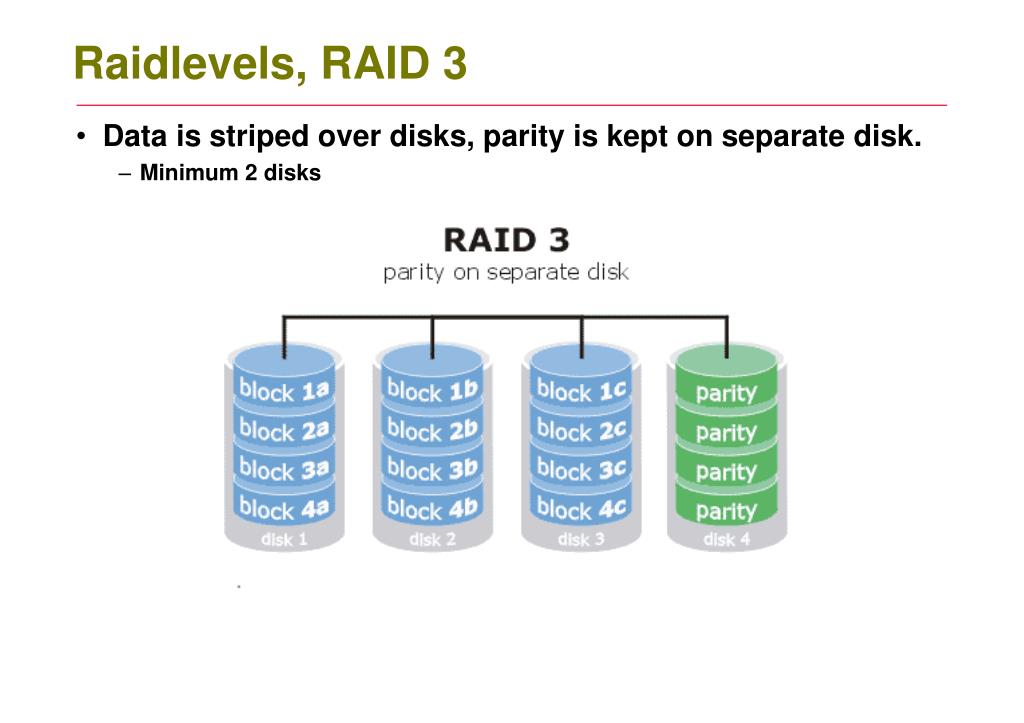 Raidlevels, RAID 3

• Data is striped over disks, parity is kept on separate disk.
– Minimum 2 disks

RAID 3
parity on separate disk

block 1a
block 2a
block 3a
block 4a
disk 1

block 1b
block 2b
block 3b
block 4b
disk 2

block 1c
block 2c
block 3c
block 4c
disk 3

parity
parity
parity
parity
disk 4